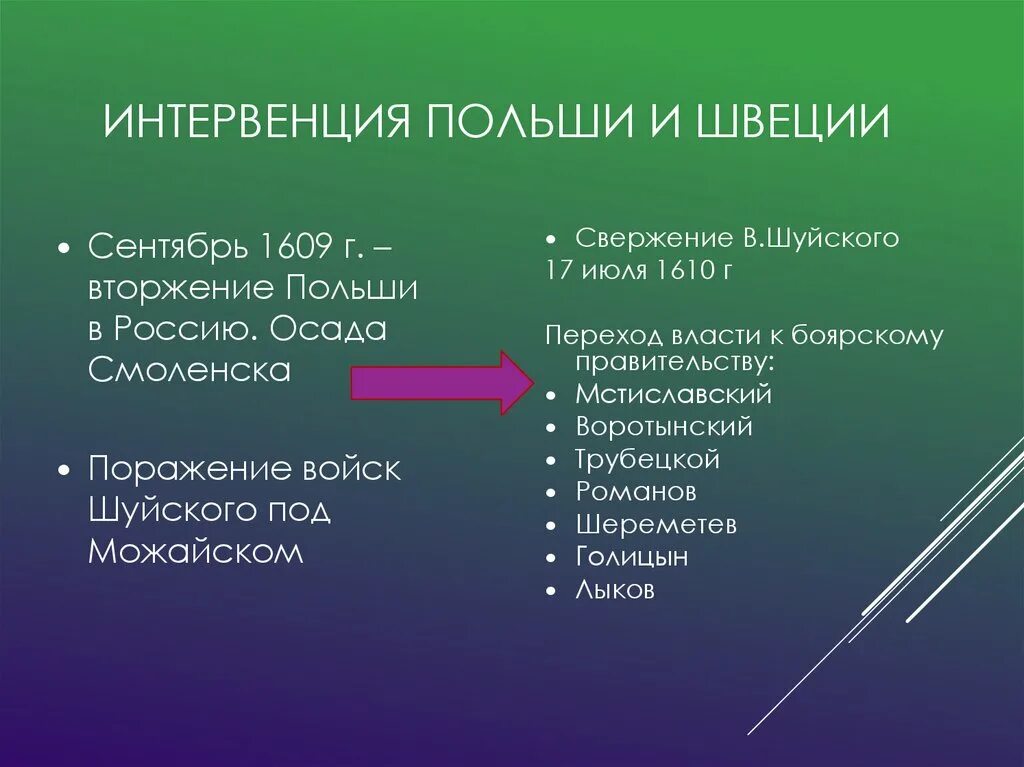 ИНТЕРВЕНЦИЯ ПОЛЬШИ И ШВЕЦИИ

• Сентябрь 1609 г. – вторжение Польши в Россию. Осада Смоленска

• Поражение войск Шуйского под Можайском

• Свержение В.Шуйского
17 июля 1610 г

Переход власти к боярскому правительству:
• Мстиславский
• Воротынский
• Трубецкой
• Романов
• Шереметев
• Голицын
• Лыков